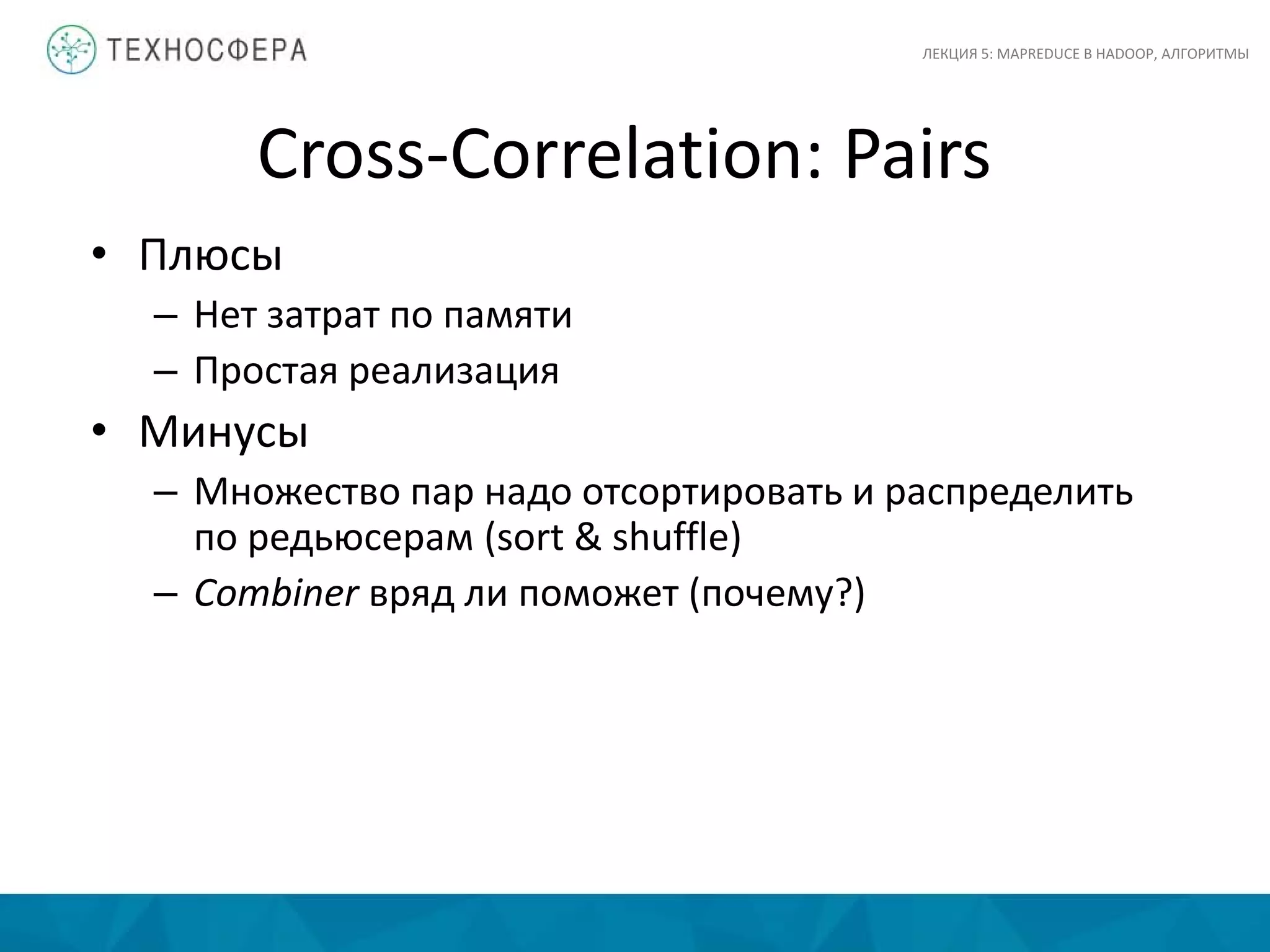 ТЕХНОСФЕРА

ЛЕКЦИЯ 5: MAPREDUCE В HADOOP, АЛГОРИТМЫ

Cross-Correlation: Pairs

• Плюсы
– Нет затрат по памяти
– Простая реализация
• Минусы
– Множество пар надо отсортировать и распределить по редьюсерам (sort & shuffle)
– Combiner вряд ли поможет (почему?)